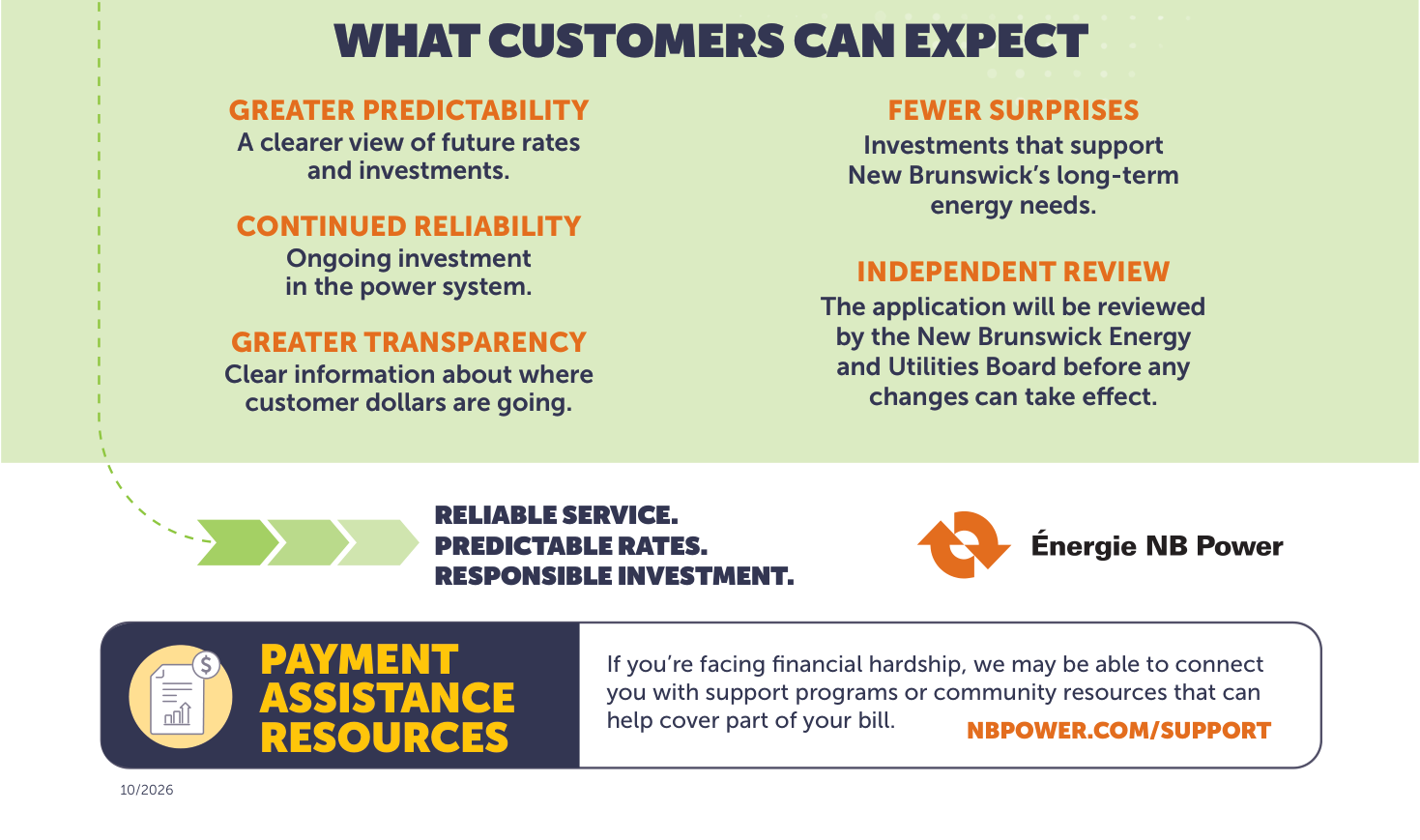 WHAT CUSTOMERS CAN EXPECT

GREATER PREDICTABILITY
A clearer view of future rates and investments.

CONTINUED RELIABILITY
Ongoing investment in the power system.

GREATER TRANSPARENCY
Clear information about where customer dollars are going.

FEWER SURPRISES
Investments that support New Brunswick's long-term energy needs.

INDEPENDENT REVIEW
The application will be reviewed by the New Brunswick Energy and Utilities Board before any changes can take effect.

RELIABLE SERVICE.
PREDICTABLE RATES.
RESPONSIBLE INVESTMENT.

Énergie NB Power

PAYMENT
ASSISTANCE
RESOURCES

If you're facing financial hardship, we may be able to connect you with support programs or community resources that can help cover part of your bill.

NBPOWER.COM/SUPPORT

10/2026